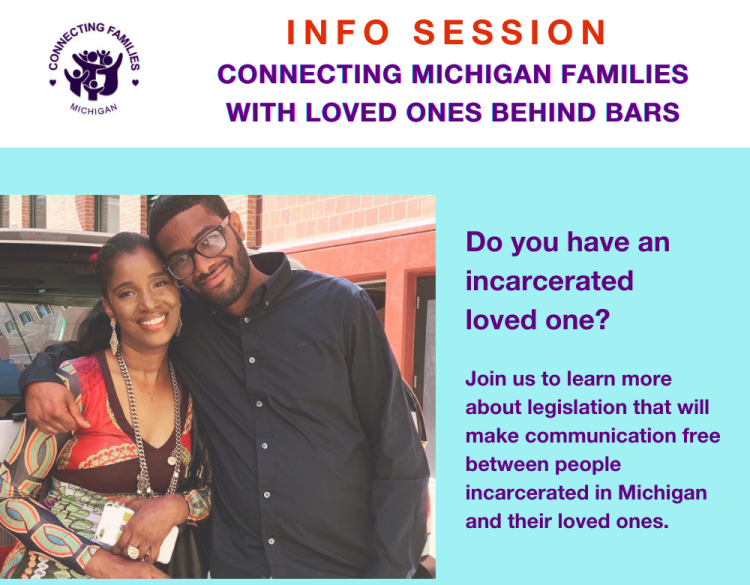 CONNECTING FAMILIES
MICHIGAN

INFO SESSION
CONNECTING MICHIGAN FAMILIES WITH LOVED ONES BEHIND BARS

Do you have an incarcerated loved one?

Join us to learn more about legislation that will make communication free between people incarcerated in Michigan and their loved ones.